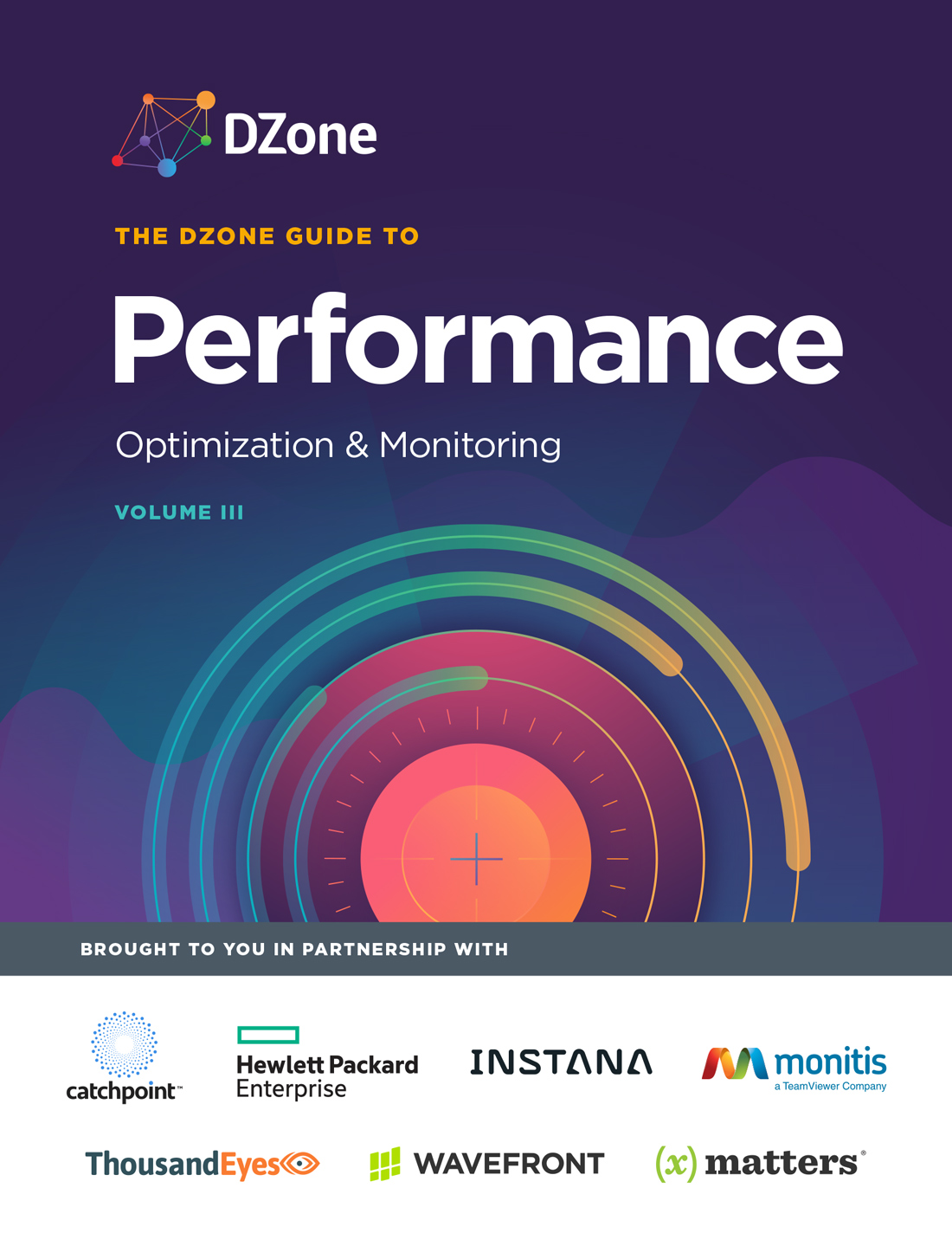 DZone

THE DZONE GUIDE TO

Performance

Optimization & Monitoring

VOLUME III

BROUGHT TO YOU IN PARTNERSHIP WITH

catchpoint™

Hewlett Packard Enterprise

INSTANA

monitis
a TeamViewer Company

ThousandEyes

WAVEFRONT

(x) matters®